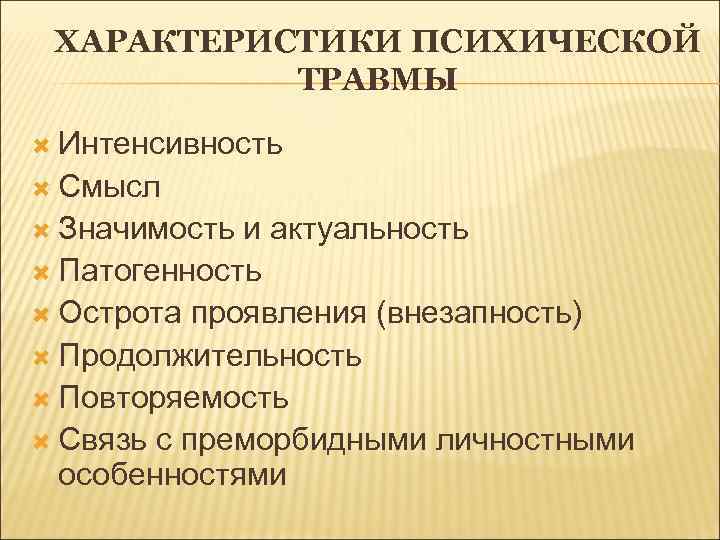 ХАРАКТЕРИСТИКИ ПСИХИЧЕСКОЙ ТРАВМЫ

Интенсивность
Смысл
Значимость и актуальность
Патогенность
Острота проявления (внезапность)
Продолжительность
Повторяемость
Связь с преморбидными личностными особенностями